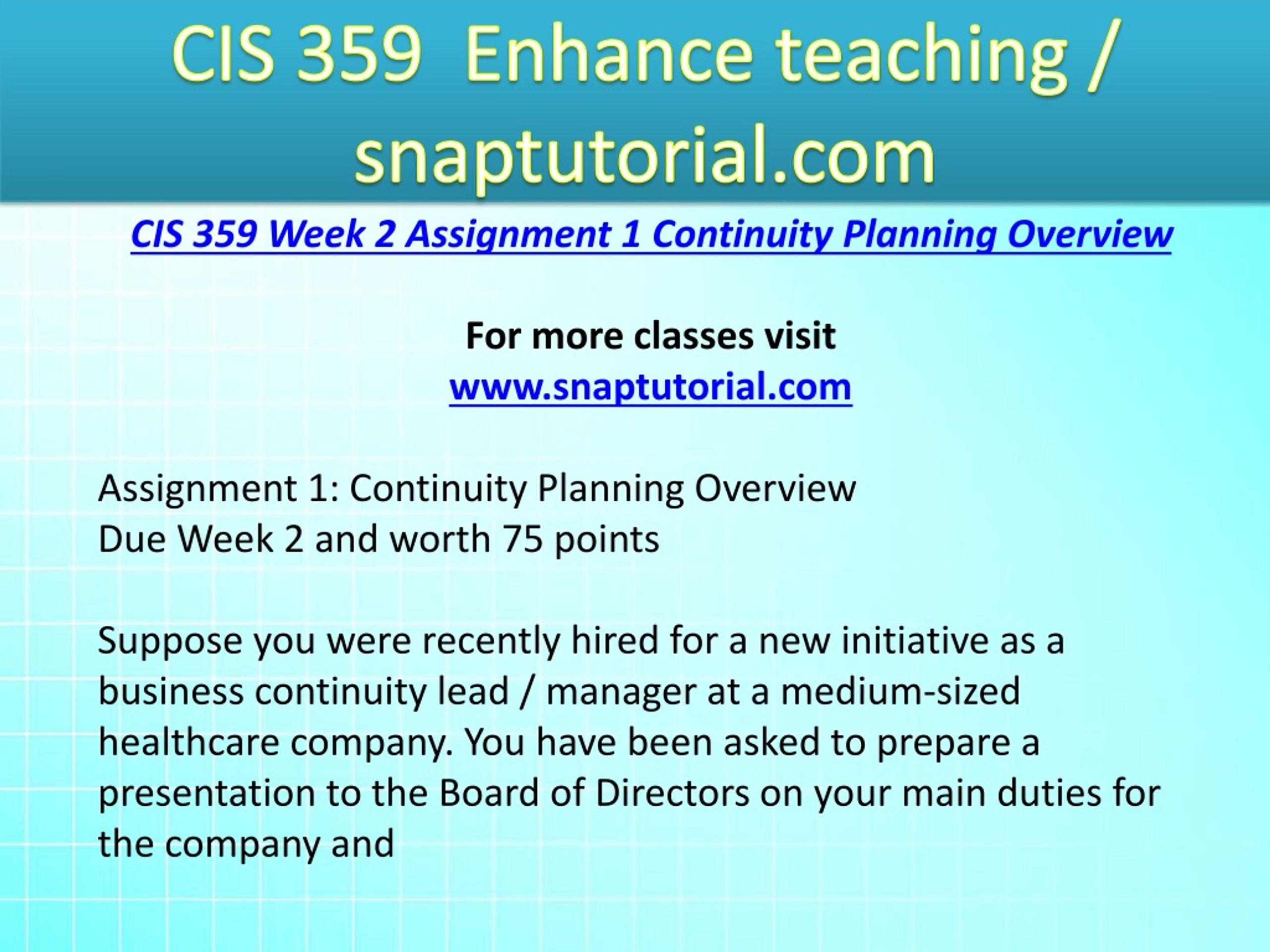 CIS 359 Enhance teaching / snaptutorial.com

CIS 359 Week 2 Assignment 1 Continuity Planning Overview

For more classes visit
www.snaptutorial.com

Assignment 1: Continuity Planning Overview
Due Week 2 and worth 75 points

Suppose you were recently hired for a new initiative as a business continuity lead / manager at a medium-sized healthcare company. You have been asked to prepare a presentation to the Board of Directors on your main duties for the company and